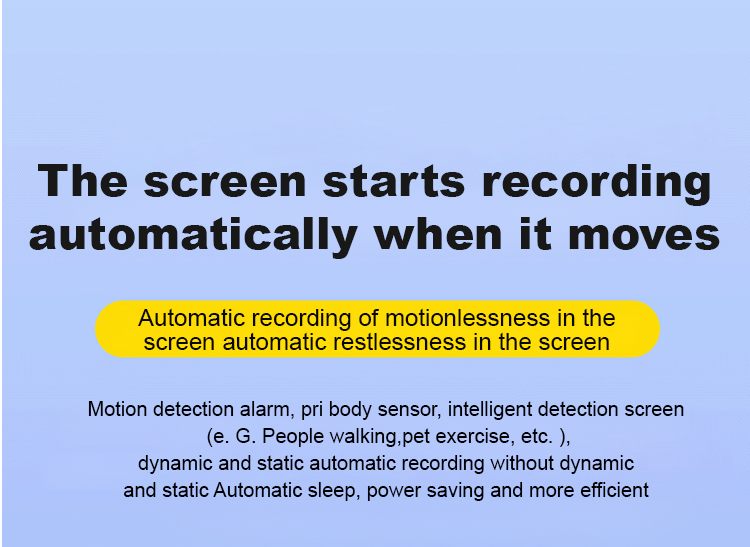 The screen starts recording automatically when it moves

Automatic recording of motionlessness in the screen automatic restlessness in the screen

Motion detection alarm, pri body sensor, intelligent detection screen (e. G. People walking,pet exercise, etc. ), dynamic and static automatic recording without dynamic and static Automatic sleep, power saving and more efficient